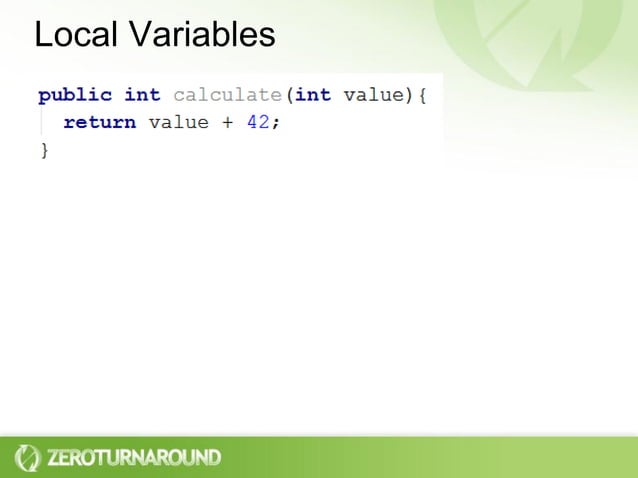 Local Variables

public int calculate(int value){
  return value + 42;
}

ZEROTURNAROUND